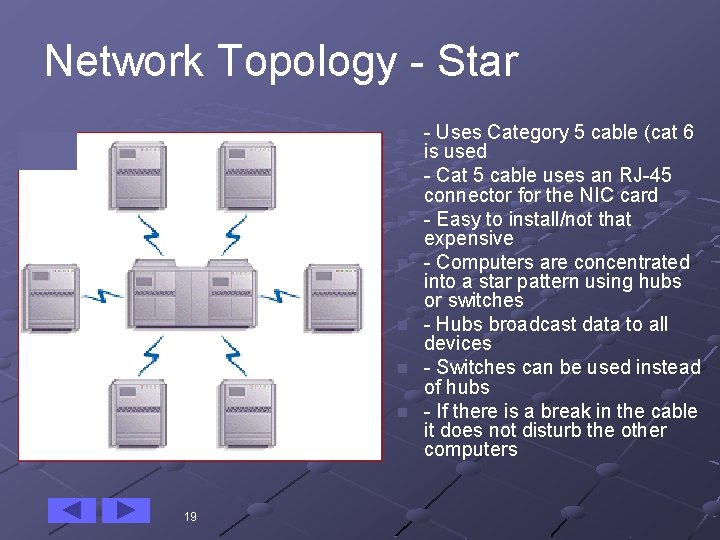 Network Topology - Star

- Uses Category 5 cable (cat 6 is used

- Cat 5 cable uses an RJ-45 connector for the NIC card

- Easy to install/not that expensive

- Computers are concentrated into a star pattern using hubs or switches

- Hubs broadcast data to all devices

- Switches can be used instead of hubs

- If there is a break in the cable it does not disturb the other computers

19